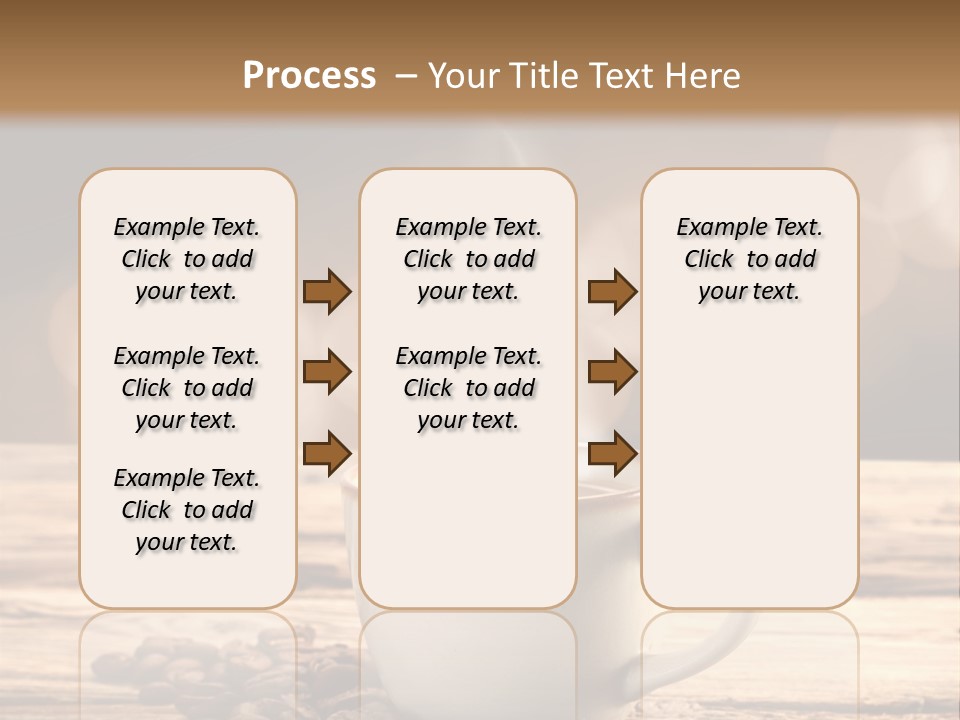 Process – Your Title Text Here

Example Text. Click to add your text.

Example Text. Click to add your text.

Example Text. Click to add your text.

Example Text. Click to add your text.

Example Text. Click to add your text.

Example Text. Click to add your text.